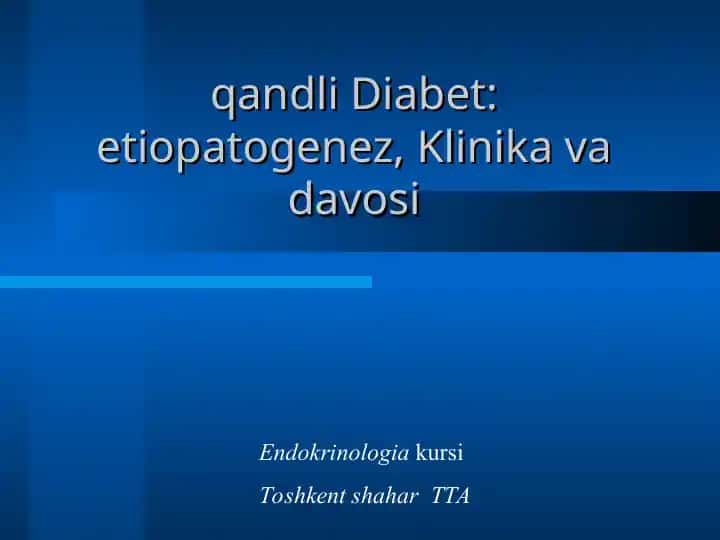 qandli Diabet: etiopatogenez, Klinika va davosi

Endokrinologia kursi

Toshkent shahar TTA